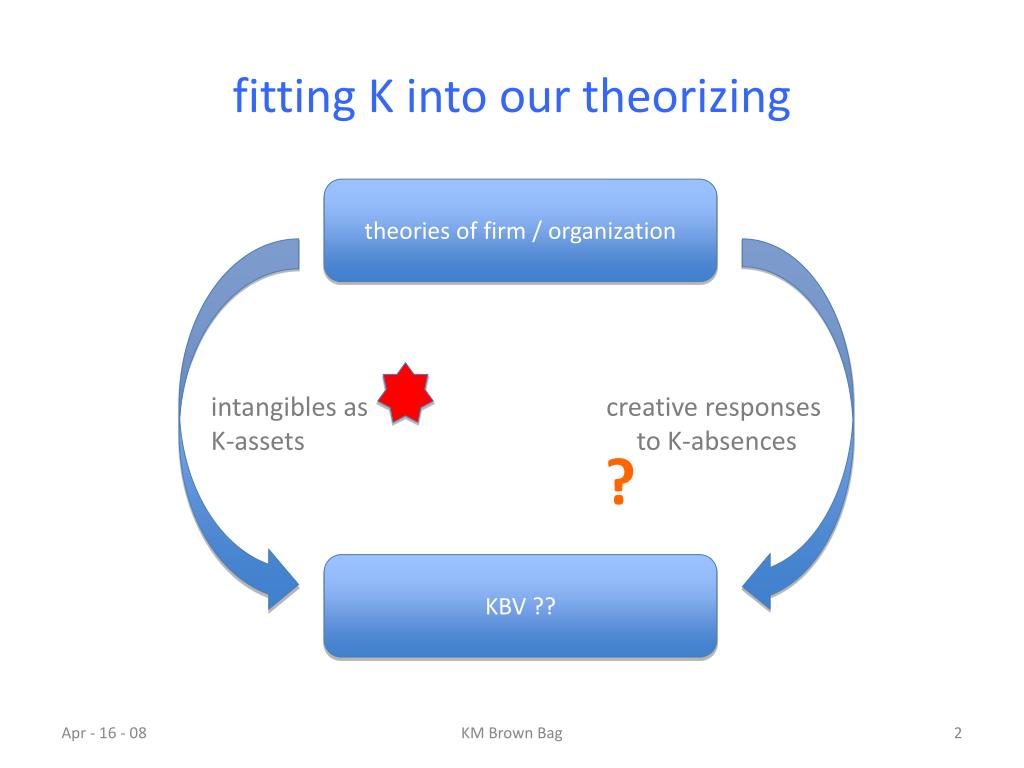 fitting K into our theorizing

theories of firm / organization

intangibles as K-assets

creative responses to K-absences

?

KBV ??

Apr - 16 - 08

KM Brown Bag

2